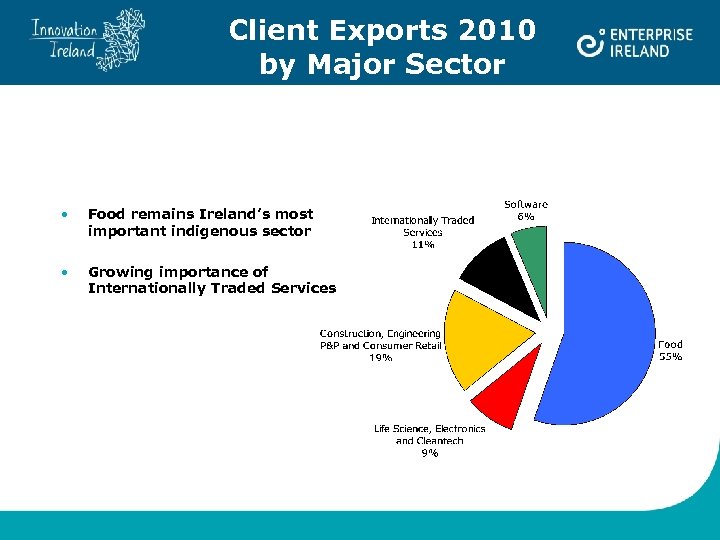 Innovation Ireland

Client Exports 2010 by Major Sector

ENTERPRISE IRELAND

• Food remains Ireland's most important indigenous sector

• Growing importance of Internationally Traded Services

Software 6%

Internationally Traded Services 11%

Construction, Engineering P&P and Consumer Retail 19%

Food 55%

Life Science, Electronics and Cleantech 9%